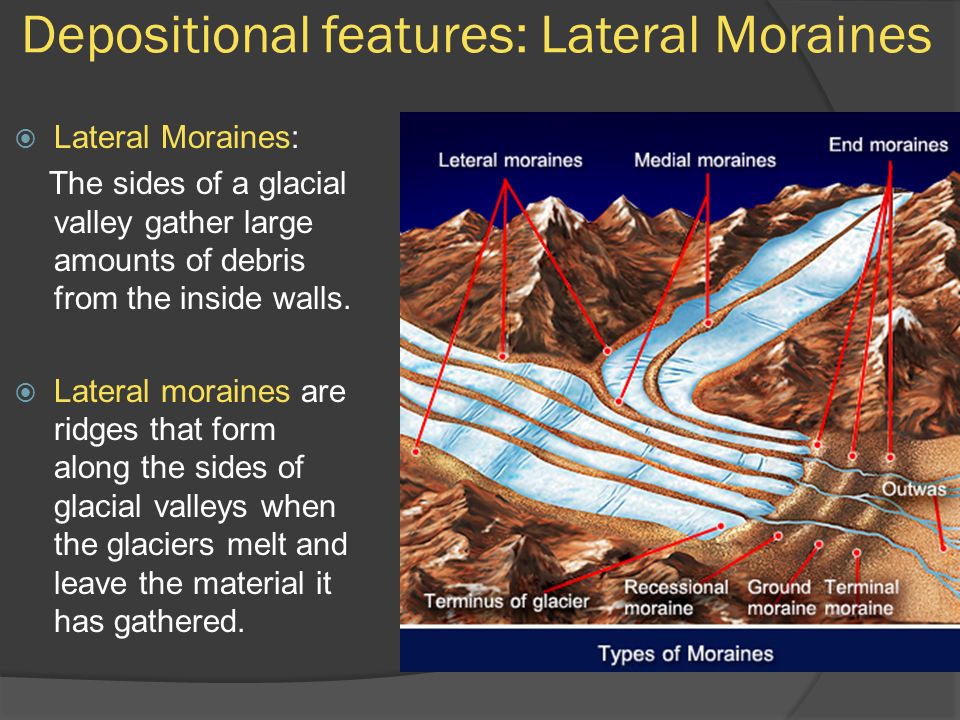 Depositional features: Lateral Moraines

Lateral Moraines:
The sides of a glacial valley gather large amounts of debris from the inside walls.

Lateral moraines are ridges that form along the sides of glacial valleys when the glaciers melt and leave the material it has gathered.

Leteral moraines

Medial moraines

End moraines

Outwas

Terminus of glacier

Recessional moraine

Ground moraine

Terminal moraine

Types of Moraines